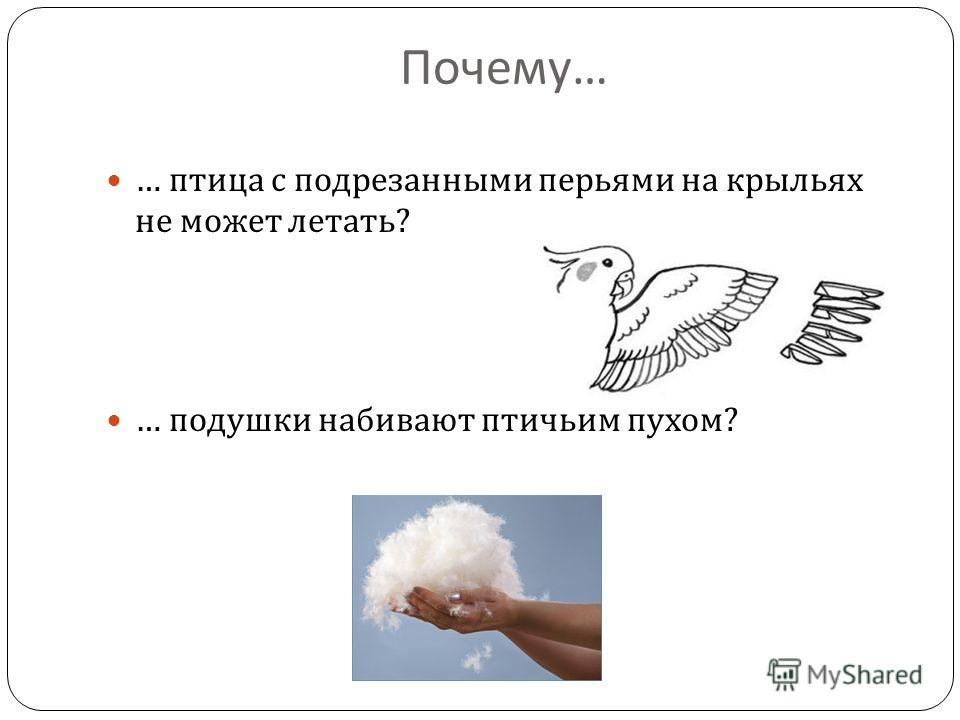 Почему…

… птица с подрезанными перьями на крыльях не может летать?

… подушки набивают птичьим пухом?

MyShared